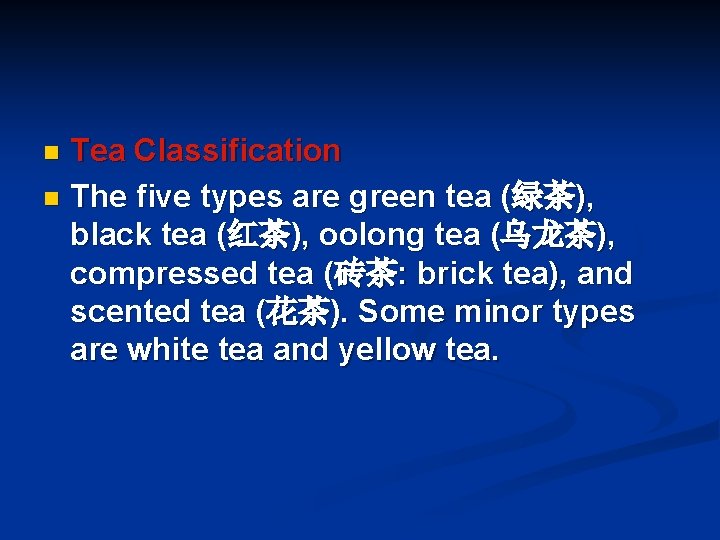 Tea Classification

The five types are green tea (绿茶), black tea (红茶), oolong tea (乌龙茶), compressed tea (砖茶: brick tea), and scented tea (花茶). Some minor types are white tea and yellow tea.